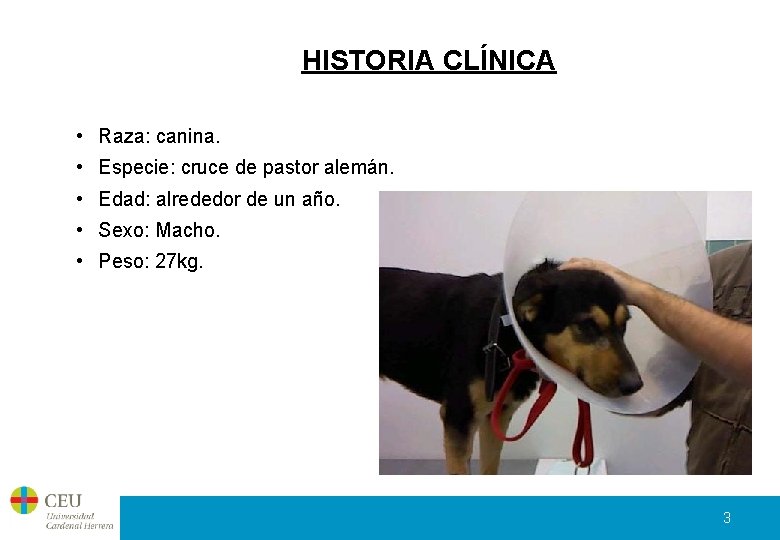 HISTORIA CLÍNICA

• Raza: canina.
• Especie: cruce de pastor alemán.
• Edad: alrededor de un año.
• Sexo: Macho.
• Peso: 27kg.

CEU Universidad Cardenal Herrera

3